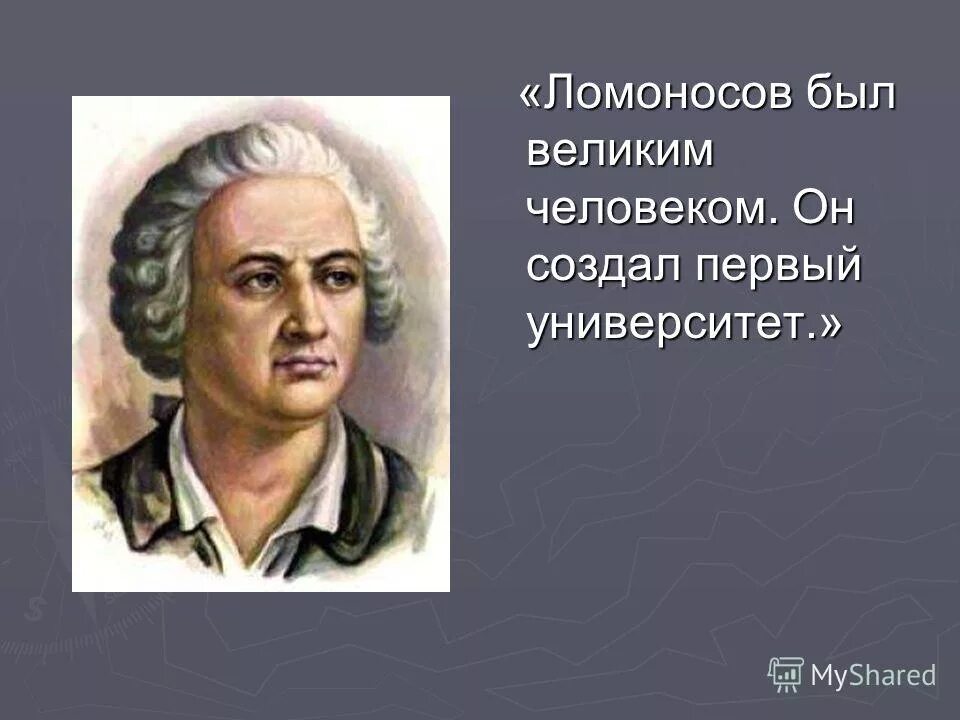 «Ломоносов был великим человеком. Он создал первый университет.»

MyShared